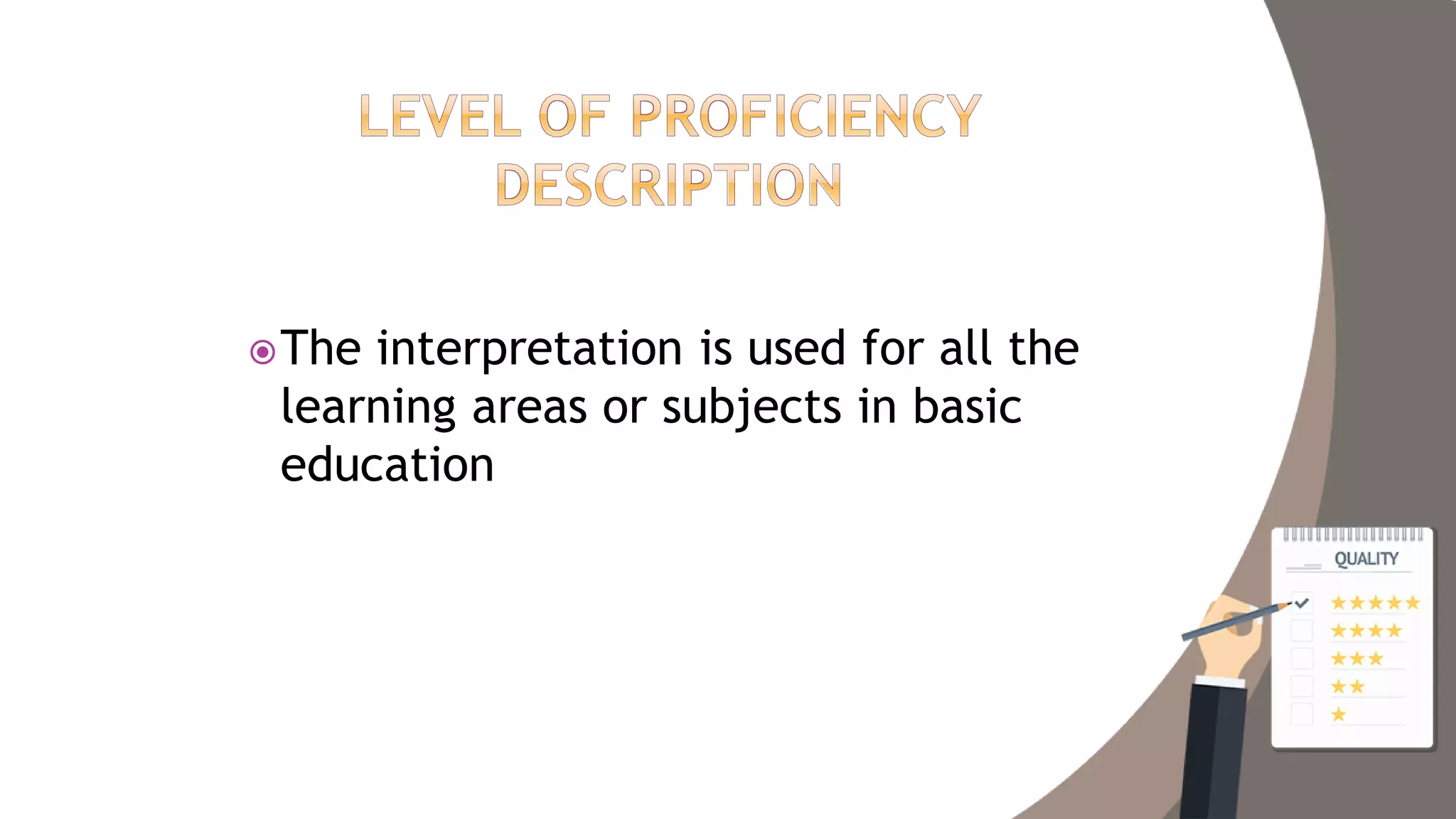 LEVEL OF PROFICIENCY DESCRIPTION

The interpretation is used for all the learning areas or subjects in basic education

QUALITY